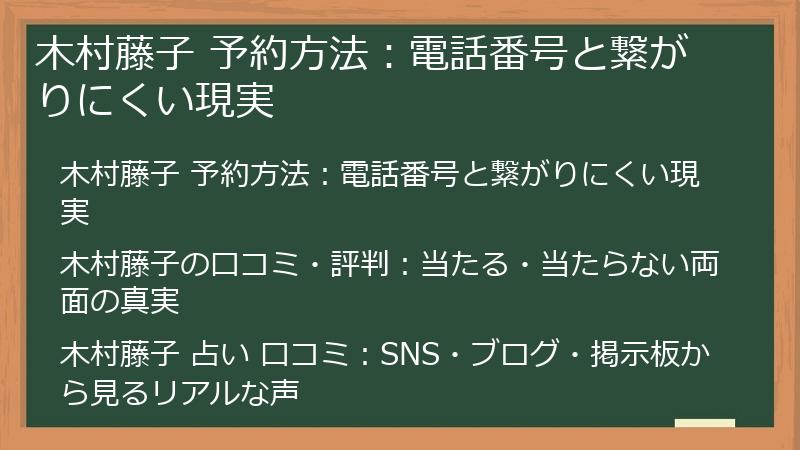 木村藤子 予約方法：電話番号と繋がりにくい現実

木村藤子 予約方法：電話番号と繋がりにくい現実

木村藤子の口コミ・評判：当たる・当たらない両面の真実

木村藤子 占い 口コミ：SNS・ブログ・掲示板から見るリアルな声